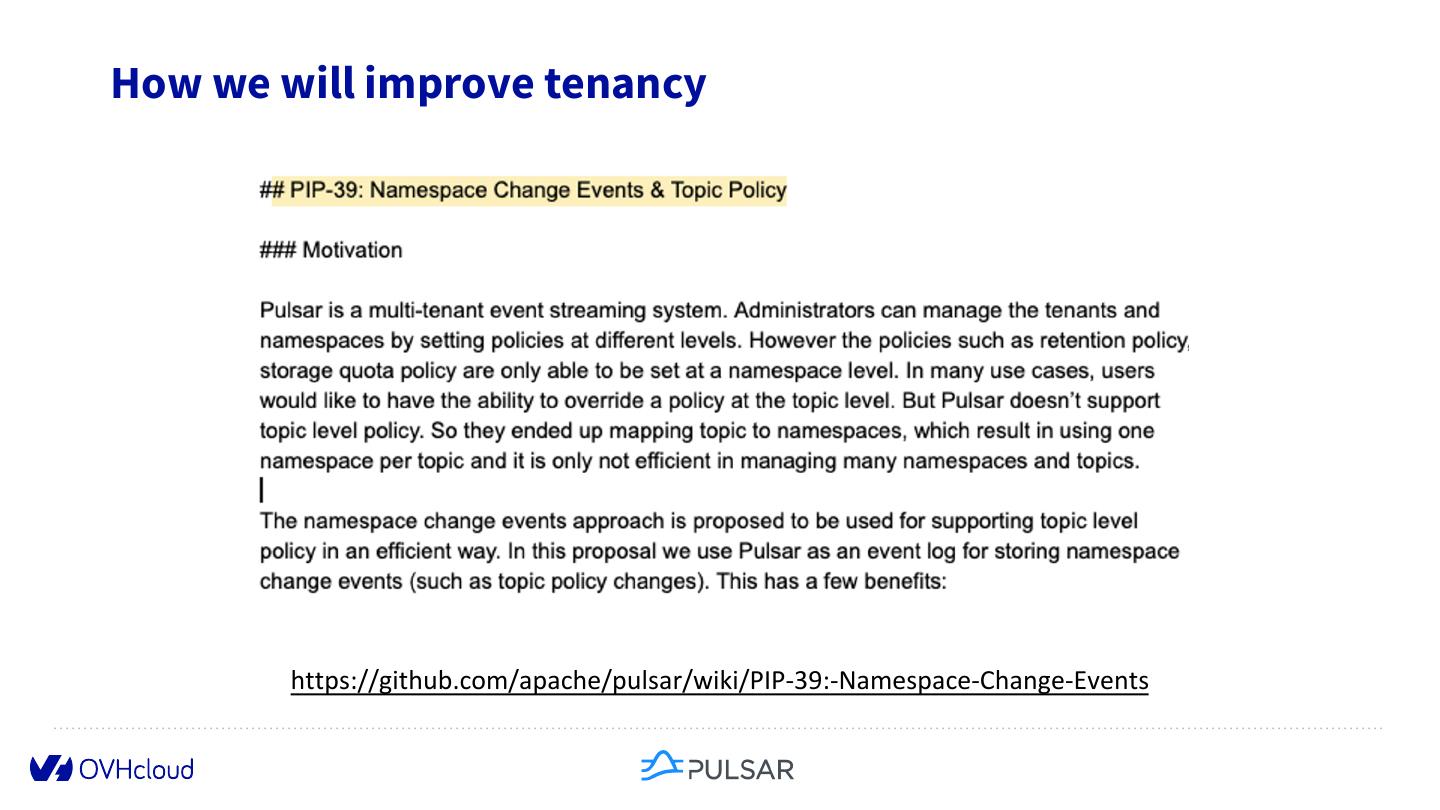 How we will improve tenancy

## PIP-39: Namespace Change Events & Topic Policy

### Motivation

Pulsar is a multi-tenant event streaming system. Administrators can manage the tenants and namespaces by setting policies at different levels. However the policies such as retention policy, storage quota policy are only able to be set at a namespace level. In many use cases, users would like to have the ability to override a policy at the topic level. But Pulsar doesn't support topic level policy. So they ended up mapping topic to namespaces, which result in using one namespace per topic and it is only not efficient in managing many namespaces and topics.

The namespace change events approach is proposed to be used for supporting topic level policy in an efficient way. In this proposal we use Pulsar as an event log for storing namespace change events (such as topic policy changes). This has a few benefits:

https://github.com/apache/pulsar/wiki/PIP-39:-Namespace-Change-Events

OVHcloud

PULSAR